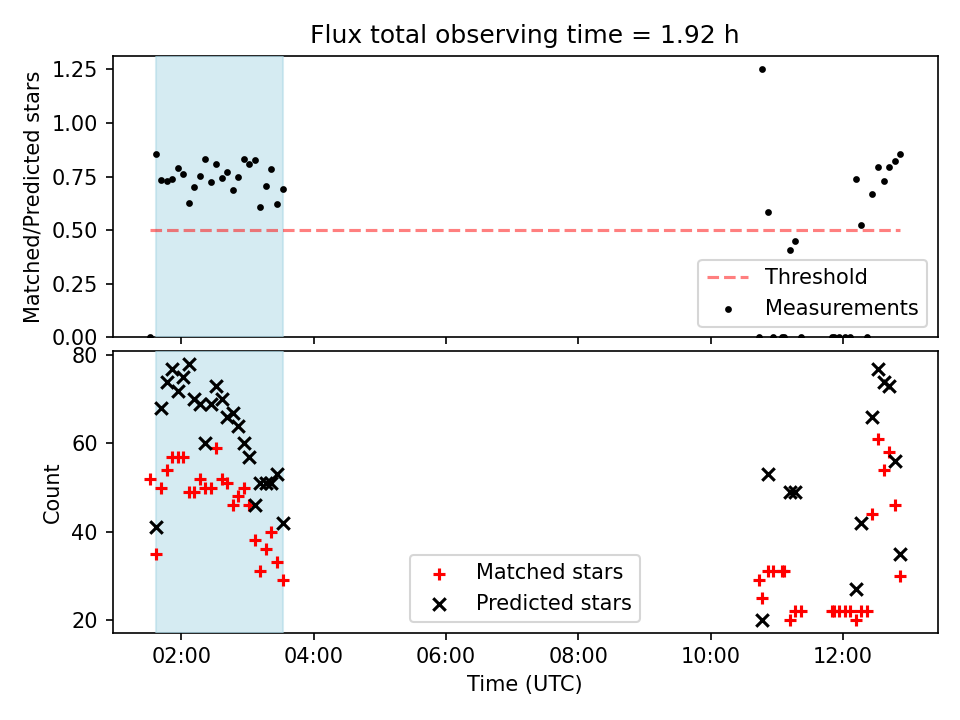 Flux total observing time = 1.92 h

Matched/Predicted stars

1.25
1.00
0.75
0.50
0.25
0.00

Threshold
Measurements

Count

80
60
40
20

Matched stars
Predicted stars

02:00
04:00
06:00
08:00
10:00
12:00

Time (UTC)